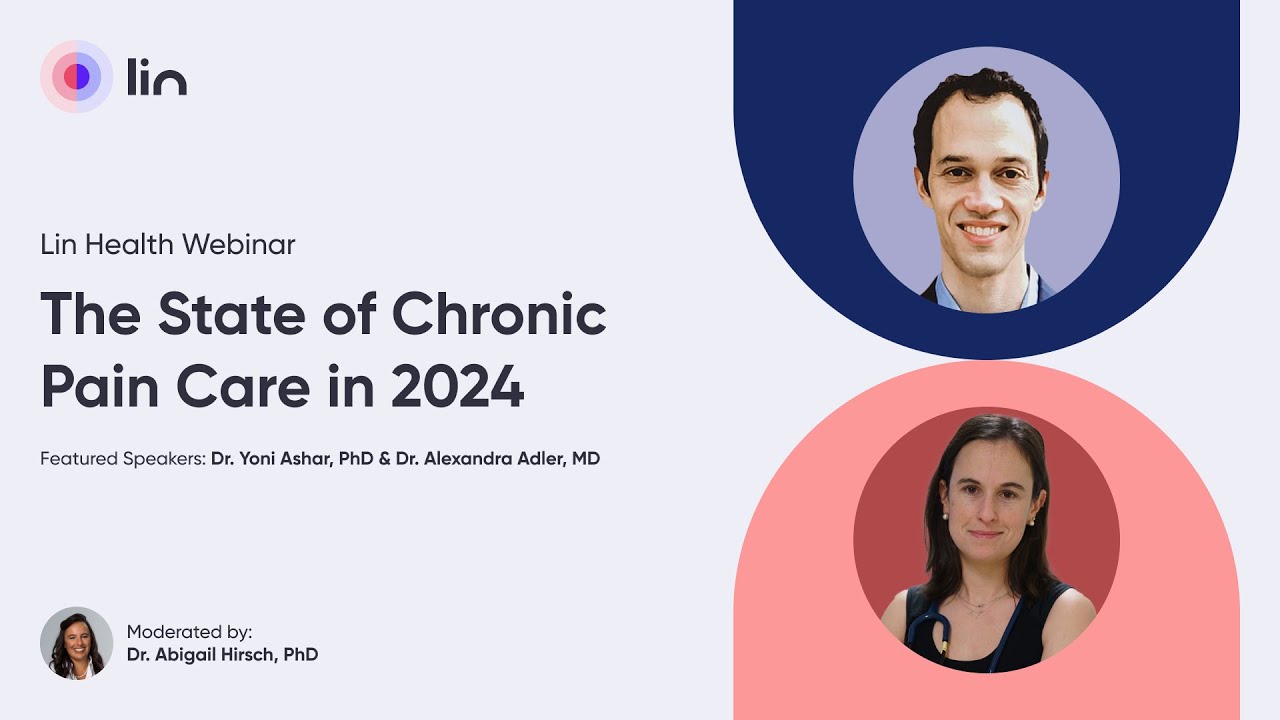 lin

Lin Health Webinar

The State of Chronic Pain Care in 2024

Featured Speakers: Dr. Yoni Ashar, PhD & Dr. Alexandra Adler, MD

Moderated by:
Dr. Abigail Hirsch, PhD